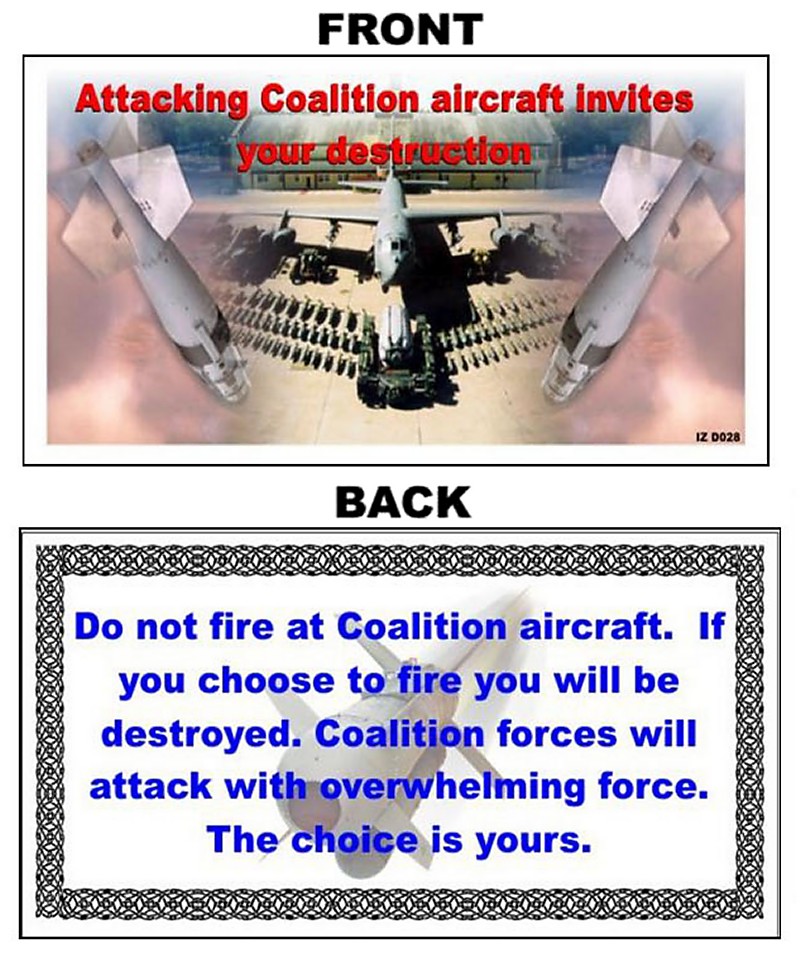 FRONT

Attacking Coalition aircraft invites your destruction

IZ D028

BACK

Do not fire at Coalition aircraft. If you choose to fire you will be destroyed. Coalition forces will attack with overwhelming force. The choice is yours.